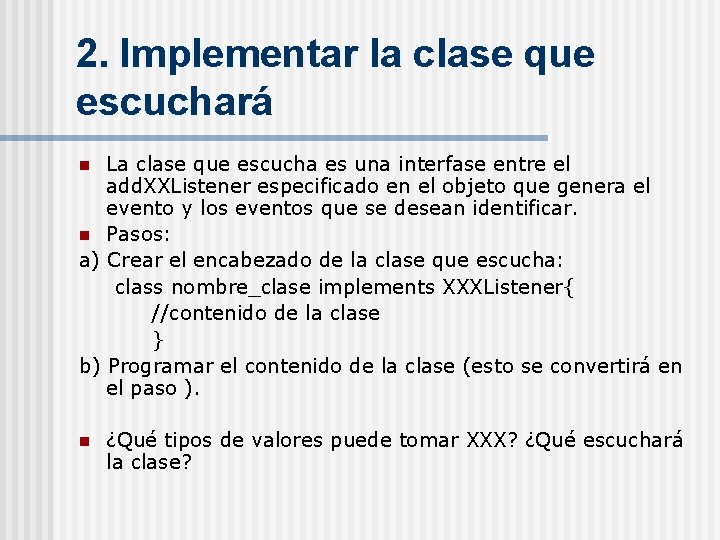 2. Implementar la clase que escuchará

La clase que escucha es una interfase entre el addXXListener especificado en el objeto que genera el evento y los eventos que se desean identificar.

Pasos:

a) Crear el encabezado de la clase que escucha:

class nombre_clase implements XXXListener{
//contenido de la clase
}

b) Programar el contenido de la clase (esto se convertirá en el paso ).

¿Qué tipos de valores puede tomar XXX? ¿Qué escuchará la clase?